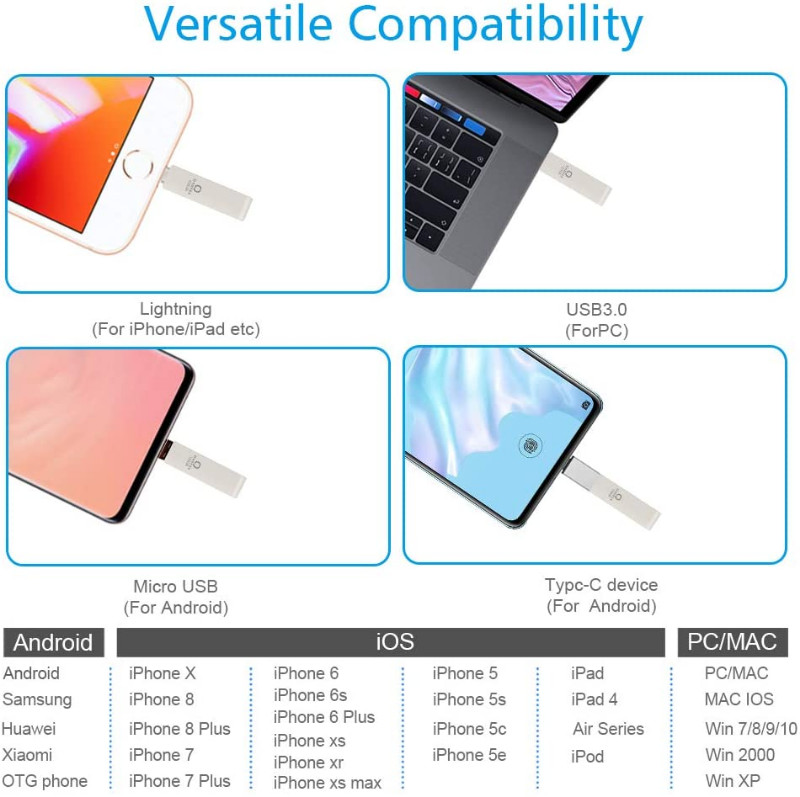 Versatile Compatibility

Lightning
(For iPhone/iPad etc)

USB3.0
(ForPC)

Micro USB
(For Android)

Typc-C device
(For Android)

Android

Android
Samsung
Huawei
Xiaomi
OTG phone

iOS

iPhone X
iPhone 8
iPhone 8 Plus
iPhone 7
iPhone 7 Plus

iPhone 6
iPhone 6s
iPhone 6 Plus
iPhone xs
iPhone xr
iPhone xs max

iPhone 5
iPhone 5s
iPhone 5c
iPhone 5e

iPad
iPad 4
Air Series
iPod

PC/MAC

PC/MAC
MAC IOS
Win 7/8/9/10
Win 2000
Win XP